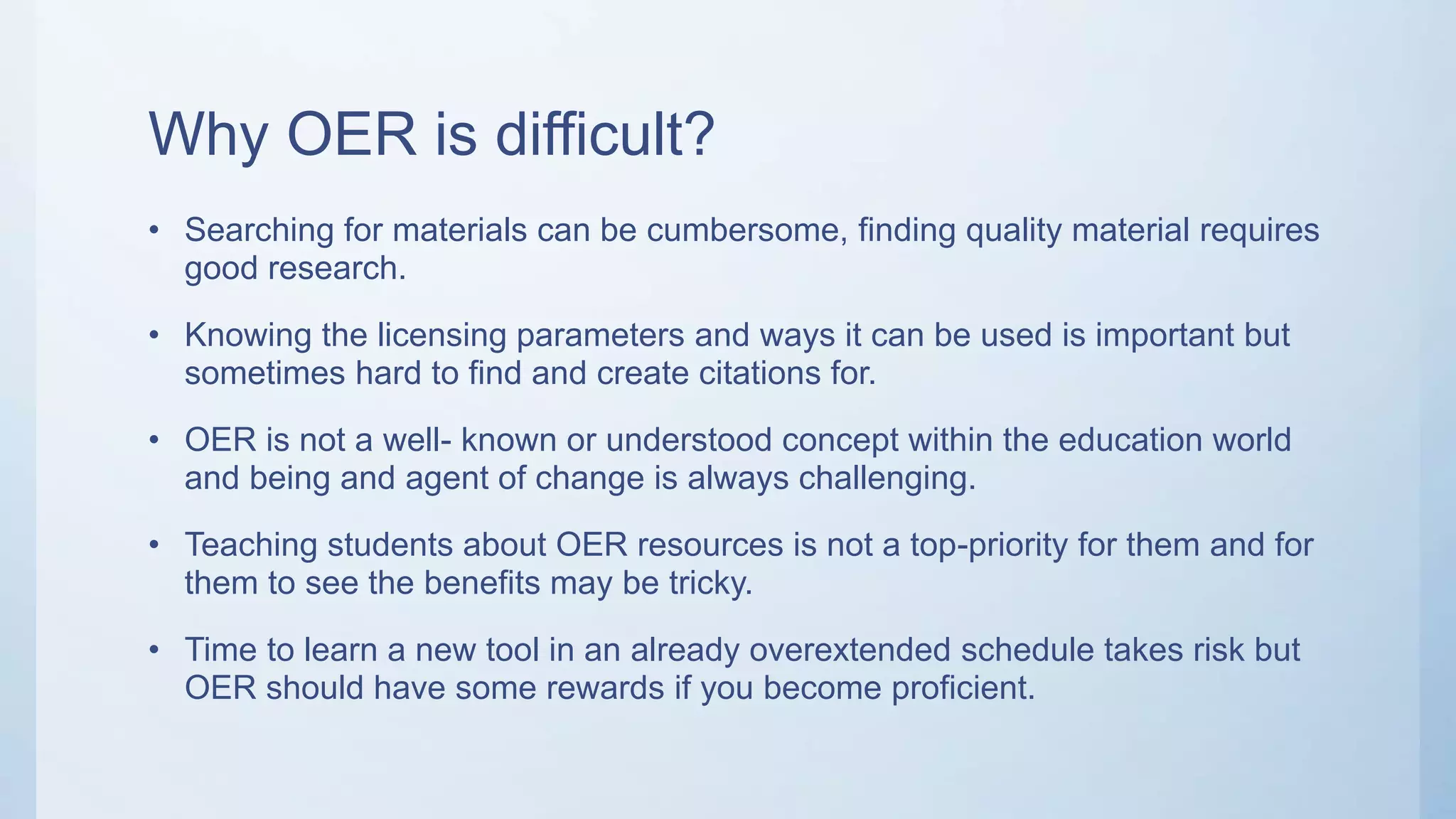 Why OER is difficult?

• Searching for materials can be cumbersome, finding quality material requires good research.

• Knowing the licensing parameters and ways it can be used is important but sometimes hard to find and create citations for.

• OER is not a well- known or understood concept within the education world and being and agent of change is always challenging.

• Teaching students about OER resources is not a top-priority for them and for them to see the benefits may be tricky.

• Time to learn a new tool in an already overextended schedule takes risk but OER should have some rewards if you become proficient.